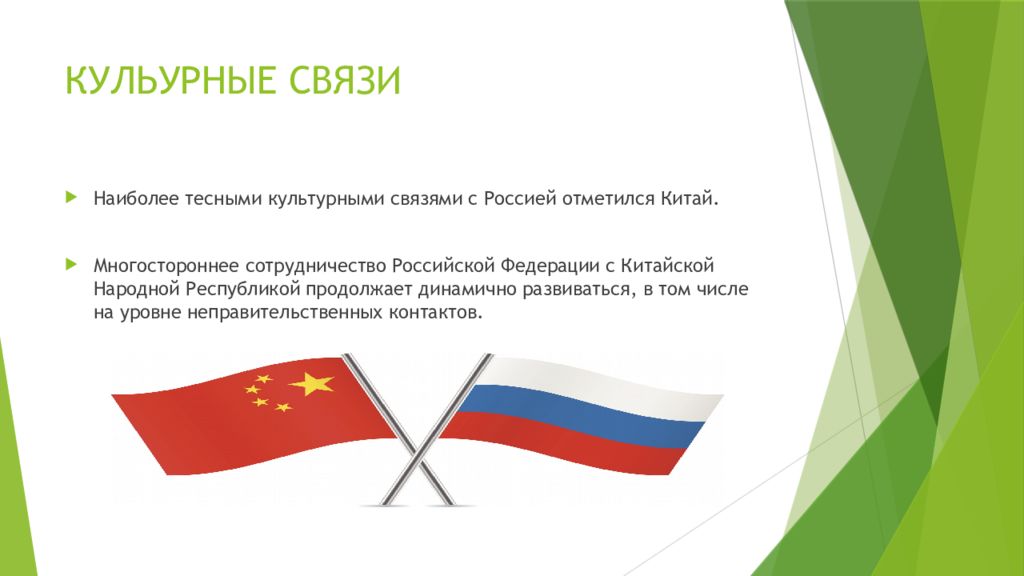 КУЛЬУРНЫЕ СВЯЗИ

Наиболее тесными культурными связями с Россией отметился Китай.

Многостороннее сотрудничество Российской Федерации с Китайской Народной Республикой продолжает динамично развиваться, в том числе на уровне неправительственных контактов.